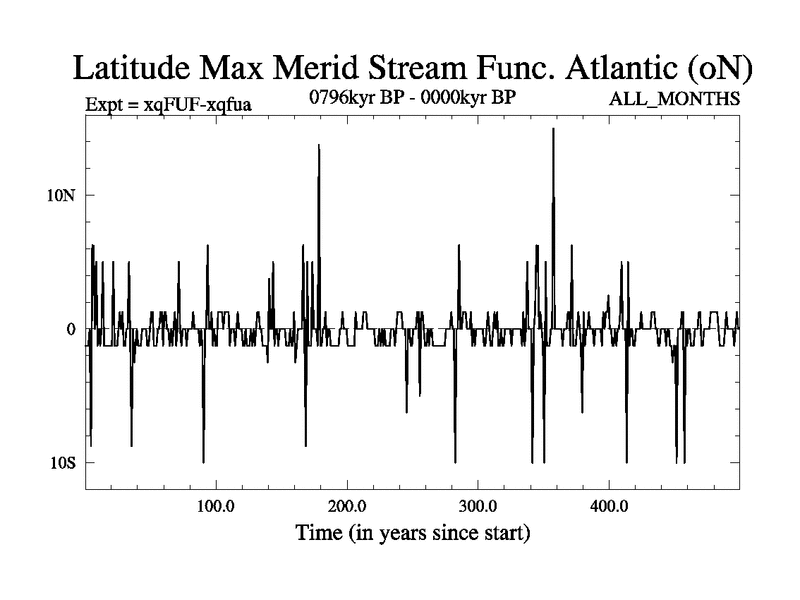 Latitude Max Merid Stream Func. Atlantic (oN)

Expt = xqFUF-xqfua

0796kyr BP - 0000kyr BP

ALL_MONTHS

10N

0

10S

100.0

200.0

300.0

400.0

Time (in years since start)